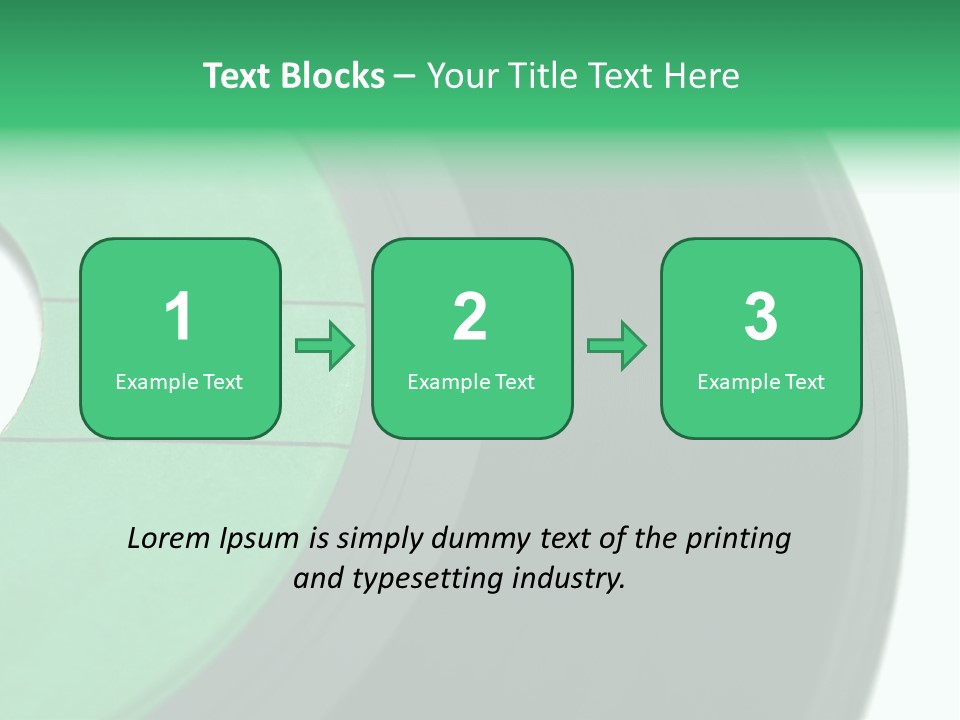 Text Blocks – Your Title Text Here

1
Example Text

2
Example Text

3
Example Text

Lorem Ipsum is simply dummy text of the printing and typesetting industry.